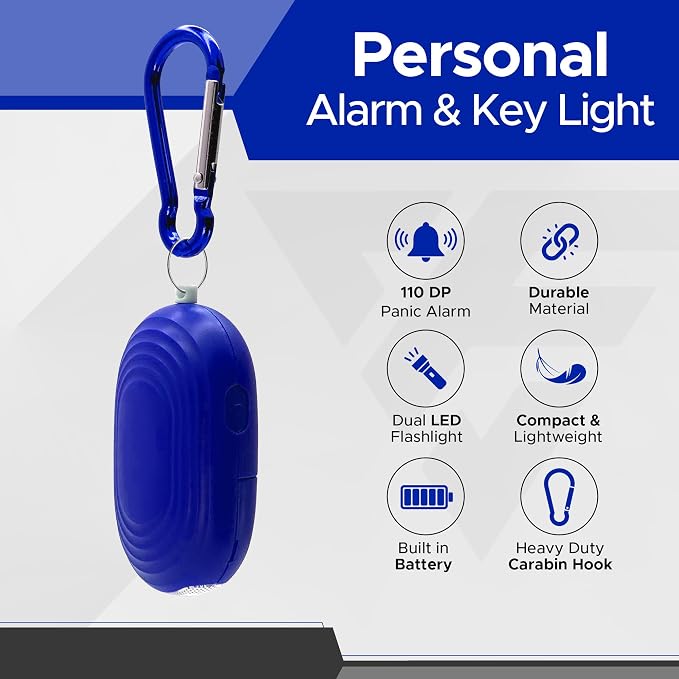 Personal
Alarm & Key Light

110 DP
Panic Alarm

Durable
Material

Dual LED
Flashlight

Compact &
Lightweight

Built in
Battery

Heavy Duty
Carabin Hook